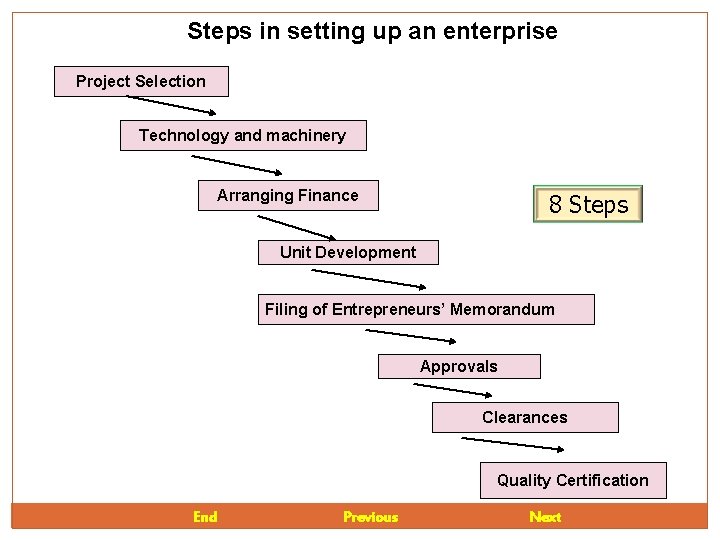 Steps in setting up an enterprise

Project Selection

Technology and machinery

Arranging Finance

8 Steps

Unit Development

Filing of Entrepreneurs' Memorandum

Approvals

Clearances

Quality Certification

End Previous Next